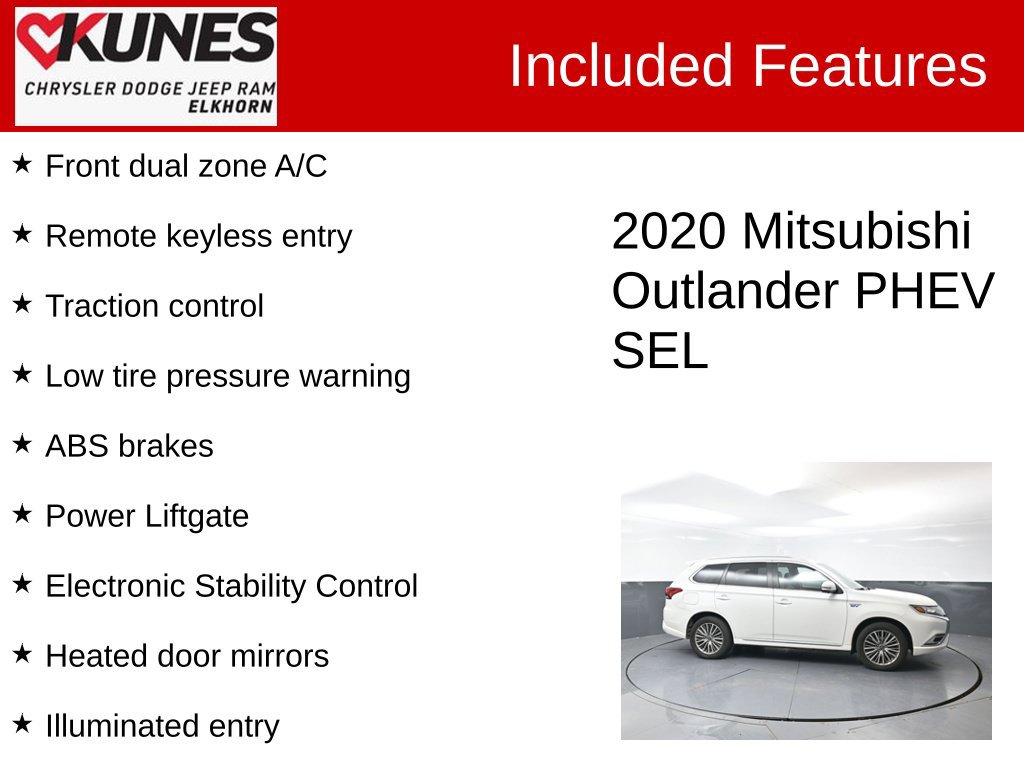 KUNES
CHRYSLER DODGE JEEP RAM
ELKHORN

Included Features

★ Front dual zone A/C

★ Remote keyless entry

★ Traction control

★ Low tire pressure warning

★ ABS brakes

★ Power Liftgate

★ Electronic Stability Control

★ Heated door mirrors

★ Illuminated entry

2020 Mitsubishi Outlander PHEV SEL